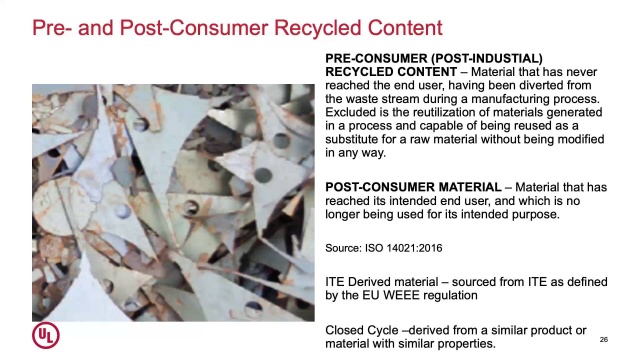 Pre- and Post-Consumer Recycled Content

PRE-CONSUMER (POST-INDUSTIAL) RECYCLED CONTENT – Material that has never reached the end user, having been diverted from the waste stream during a manufacturing process. Excluded is the reutilization of materials generated in a process and capable of being reused as a substitute for a raw material without being modified in any way.

POST-CONSUMER MATERIAL – Material that has reached its intended end user, and which is no longer being used for its intended purpose.

Source: ISO 14021:2016

ITE Derived material – sourced from ITE as defined by the EU WEEE regulation

Closed Cycle –derived from a similar product or material with similar properties.

UL

26